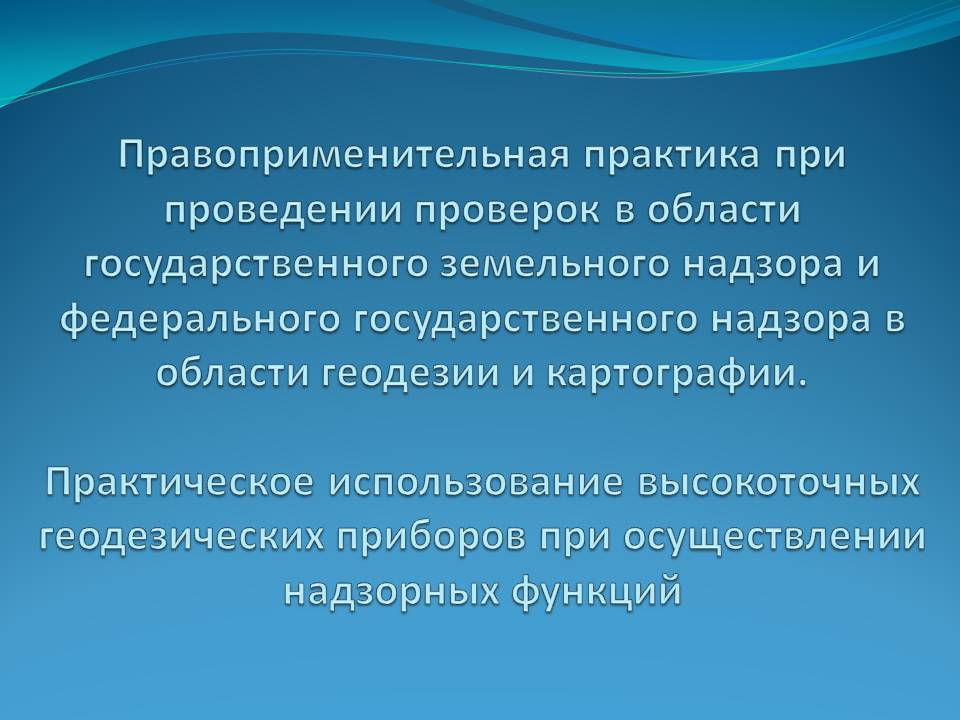 Правоприменительная практика при проведении проверок в области государственного земельного надзора и федерального государственного надзора в области геодезии и картографии.

Практическое использование высокоточных геодезических приборов при осуществлении надзорных функций